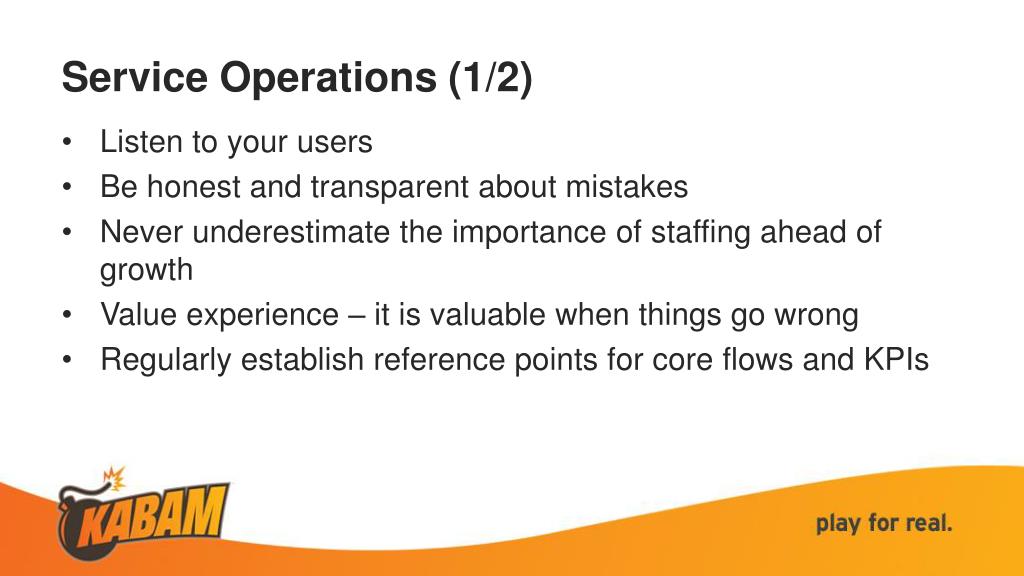 Service Operations (1/2)

• Listen to your users
• Be honest and transparent about mistakes
• Never underestimate the importance of staffing ahead of growth
• Value experience – it is valuable when things go wrong
• Regularly establish reference points for core flows and KPIs

KABAM

play for real.